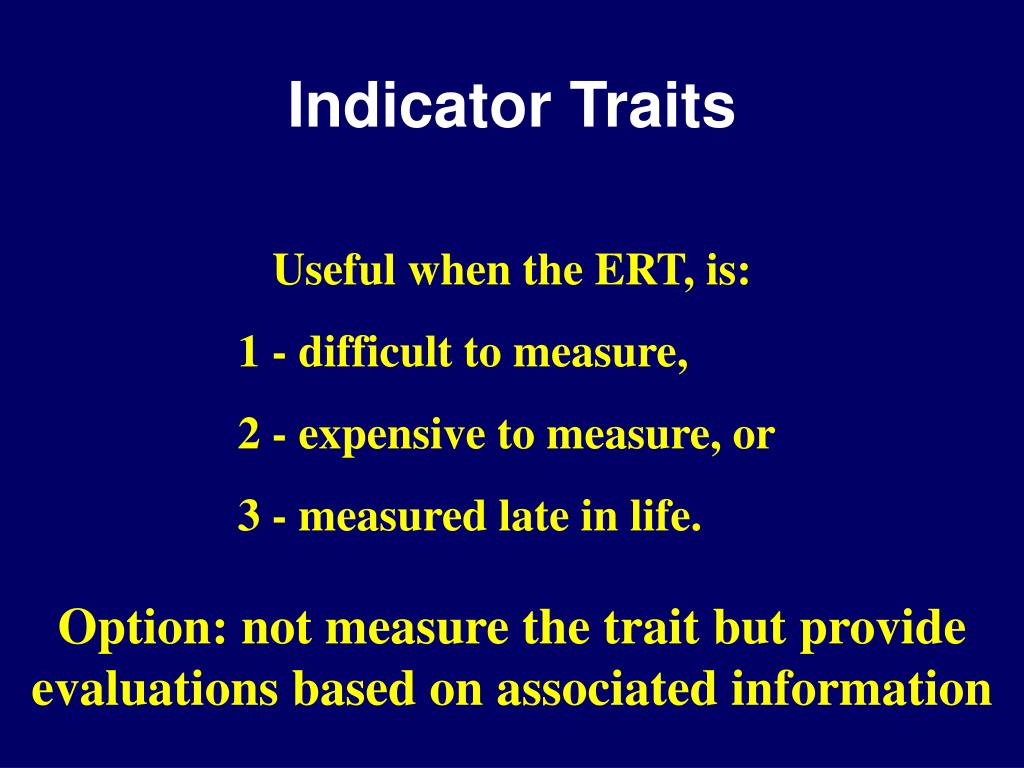 Indicator Traits

Useful when the ERT, is:

1 - difficult to measure,

2 - expensive to measure, or

3 - measured late in life.

Option: not measure the trait but provide evaluations based on associated information